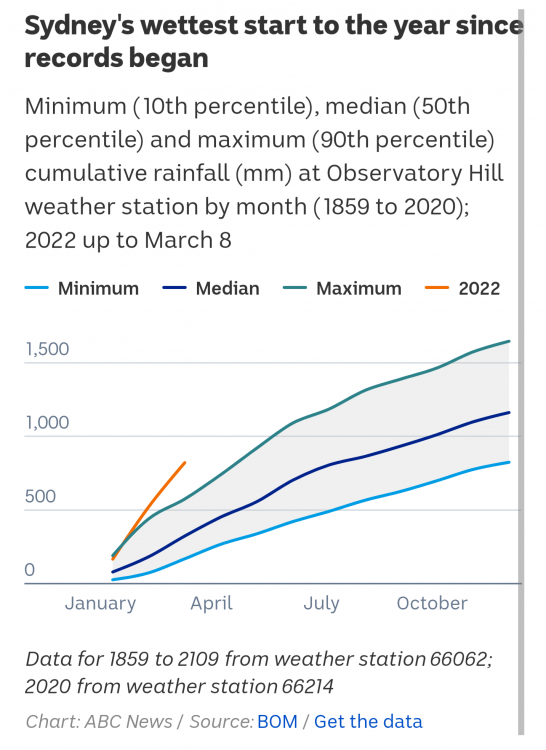 Sydney's wettest start to the year since records began

Minimum (10th percentile), median (50th percentile) and maximum (90th percentile) cumulative rainfall (mm) at Observatory Hill weather station by month (1859 to 2020); 2022 up to March 8

Minimum Median Maximum 2022

1,500
1,000
500
0

January April July October

Data for 1859 to 2109 from weather station 66062; 2020 from weather station 66214

Chart: ABC News / Source: BOM / Get the data